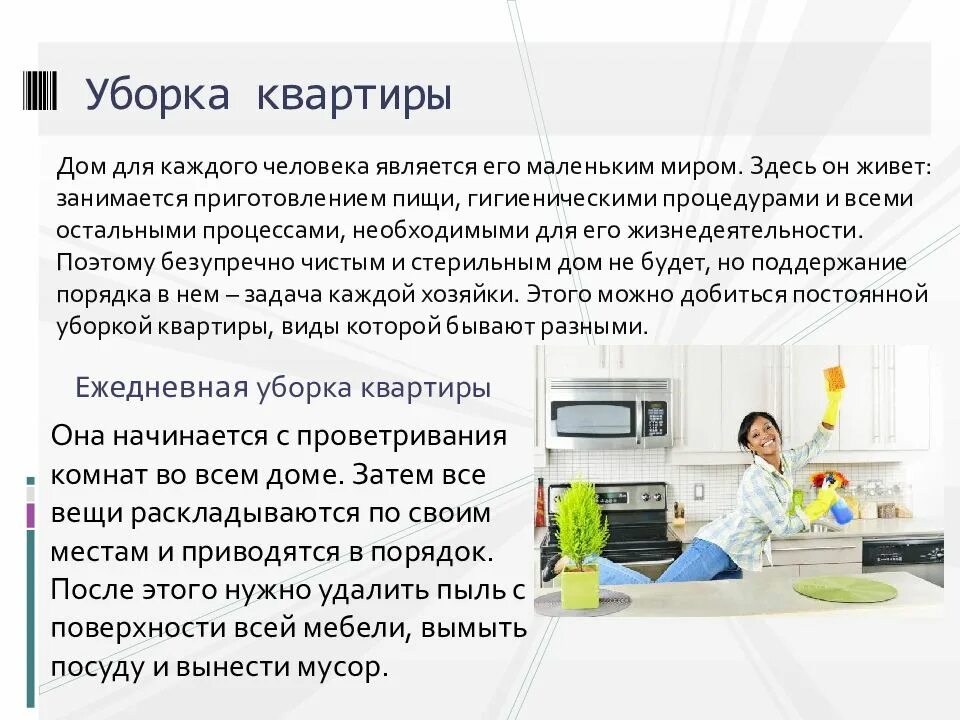 Уборка квартиры

Дом для каждого человека является его маленьким миром. Здесь он живет: занимается приготовлением пищи, гигиеническими процедурами и всеми остальными процессами, необходимыми для его жизнедеятельности. Поэтому безупречно чистым и стерильным дом не будет, но поддержание порядка в нем – задача каждой хозяйки. Этого можно добиться постоянной уборкой квартиры, виды которой бывают разными.

Ежедневная уборка квартиры

Она начинается с проветривания комнат во всем доме. Затем все вещи раскладываются по своим местам и приводятся в порядок. После этого нужно удалить пыль с поверхности всей мебели, вымыть посуду и вынести мусор.